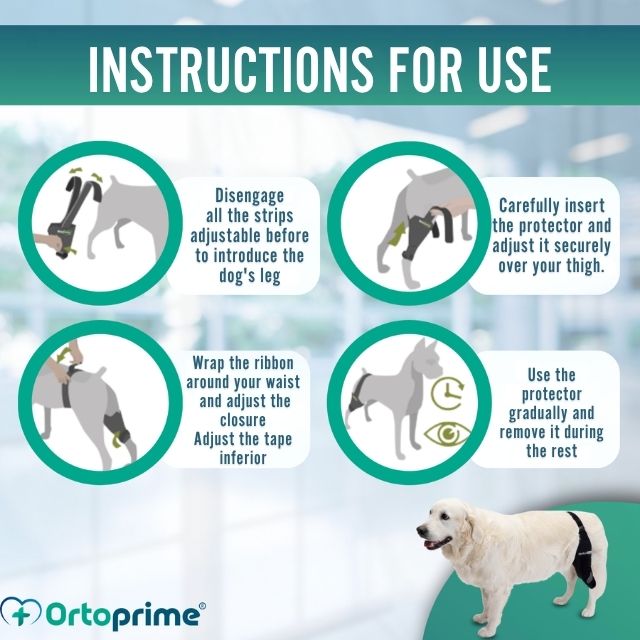 INSTRUCTIONS FOR USE

Disengage all the strips adjustable before to introduce the dog's leg

Carefully insert the protector and adjust it securely over your thigh.

Wrap the ribbon around your waist and adjust the closure
Adjust the tape inferior

Use the protector gradually and remove it during the rest

Ortoprime®